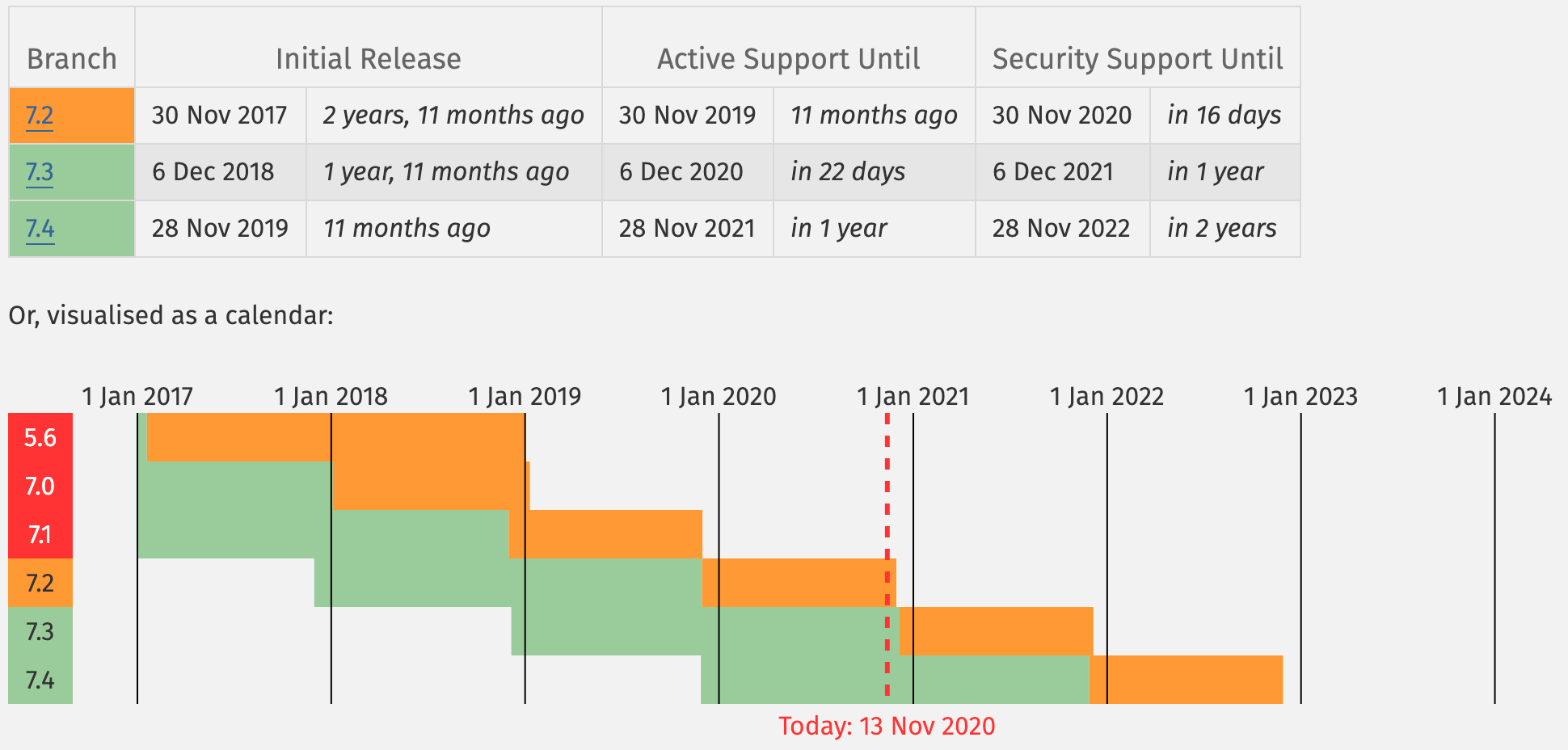 | Branch | Initial Release | | Active Support Until | | Security Support Until | |
|---|---|---|---|---|---|---|
| 7.2 | 30 Nov 2017 | 2 years, 11 months ago | 30 Nov 2019 | 11 months ago | 30 Nov 2020 | in 16 days |
| 7.3 | 6 Dec 2018 | 1 year, 11 months ago | 6 Dec 2020 | in 22 days | 6 Dec 2021 | in 1 year |
| 7.4 | 28 Nov 2019 | 11 months ago | 28 Nov 2021 | in 1 year | 28 Nov 2022 | in 2 years |

Or, visualised as a calendar:

1 Jan 2017 1 Jan 2018 1 Jan 2019 1 Jan 2020 1 Jan 2021 1 Jan 2022 1 Jan 2023 1 Jan 2024

5.6
7.0
7.1
7.2
7.3
7.4

Today: 13 Nov 2020